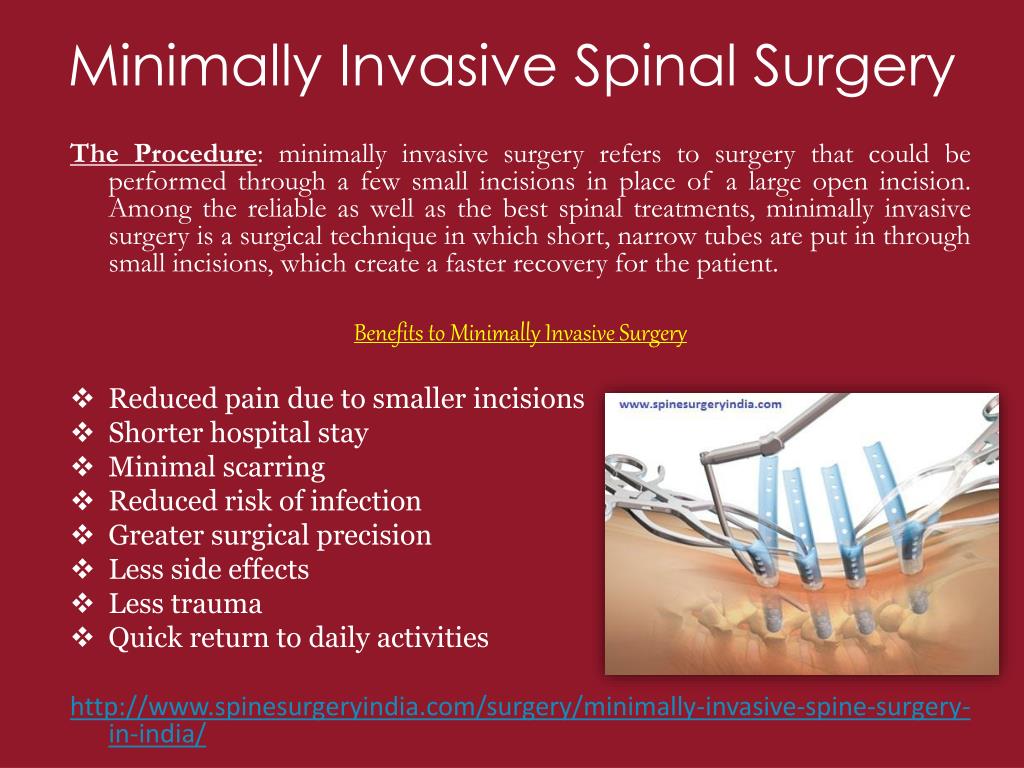 Minimally Invasive Spinal Surgery

The Procedure: minimally invasive surgery refers to surgery that could be performed through a few small incisions in place of a large open incision. Among the reliable as well as the best spinal treatments, minimally invasive surgery is a surgical technique in which short, narrow tubes are put in through small incisions, which create a faster recovery for the patient.

Benefits to Minimally Invasive Surgery

❖ Reduced pain due to smaller incisions
❖ Shorter hospital stay
❖ Minimal scarring
❖ Reduced risk of infection
❖ Greater surgical precision
❖ Less side effects
❖ Less trauma
❖ Quick return to daily activities

www.spinesurgeryindia.com

http://www.spinesurgeryindia.com/surgery/minimally-invasive-spine-surgery-in-india/